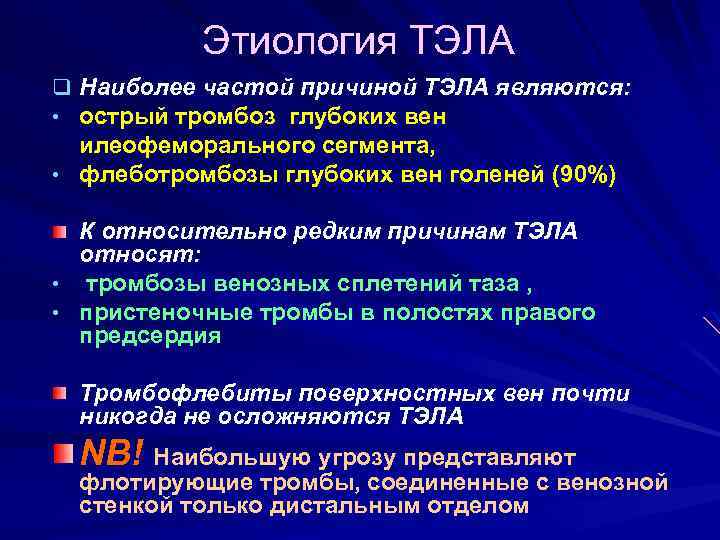 Этиология ТЭЛА

Наиболее частой причиной ТЭЛА являются:
• острый тромбоз глубоких вен илеофеморального сегмента,
• флеботромбозы глубоких вен голеней (90%)

К относительно редким причинам ТЭЛА относят:
• тромбозы венозных сплетений таза ,
• пристеночные тромбы в полостях правого предсердия

Тромбофлебиты поверхностных вен почти никогда не осложняются ТЭЛА

NB! Наибольшую угрозу представляют флотирующие тромбы, соединенные с венозной стенкой только дистальным отделом